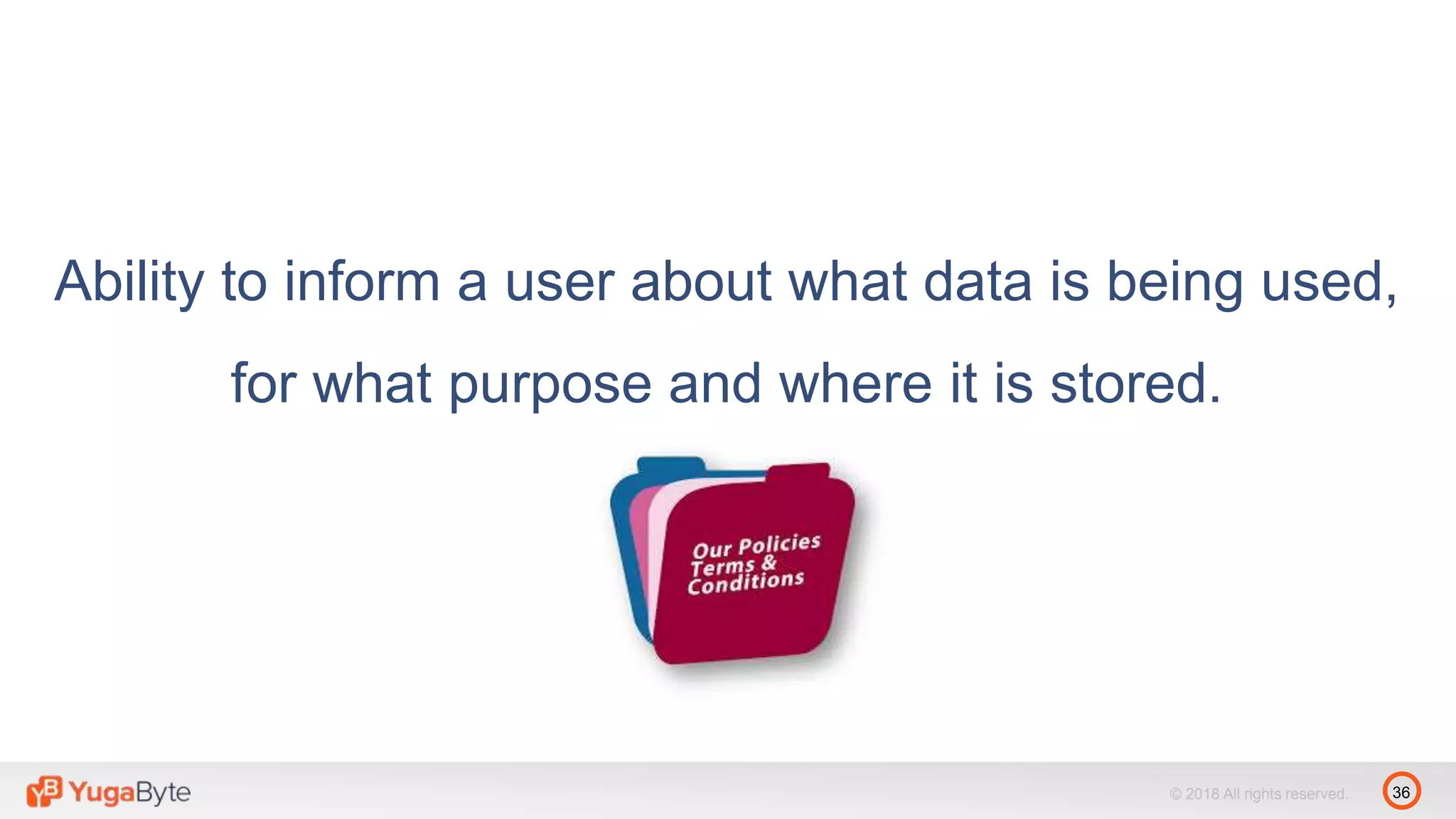 Ability to inform a user about what data is being used, for what purpose and where it is stored.

Our Policies
Terms &
Conditions

YB YugaByte

© 2018 All rights reserved.

36